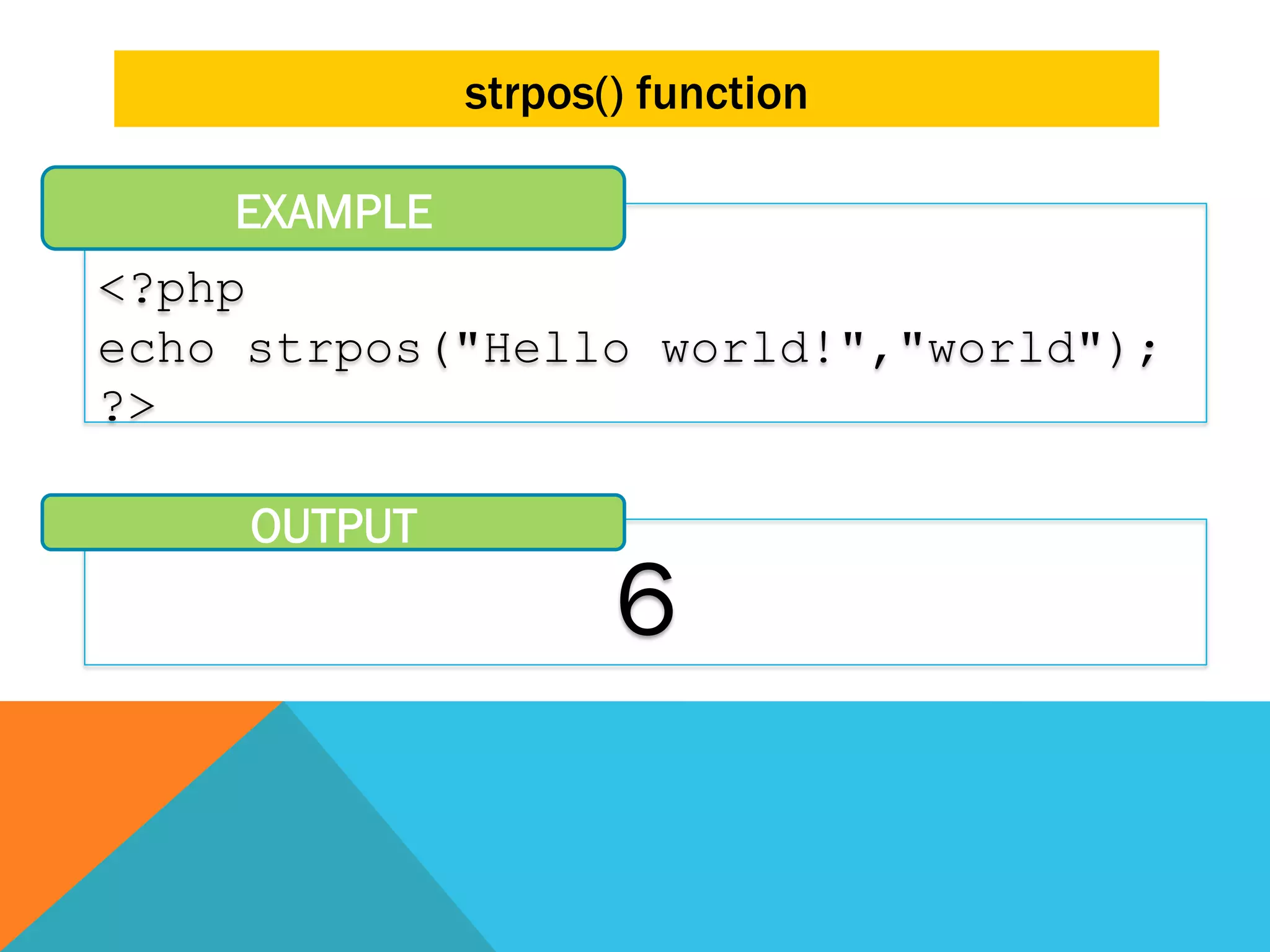 strpos() function

EXAMPLE

<?php
echo strpos("Hello world!","world");
?>

OUTPUT

6